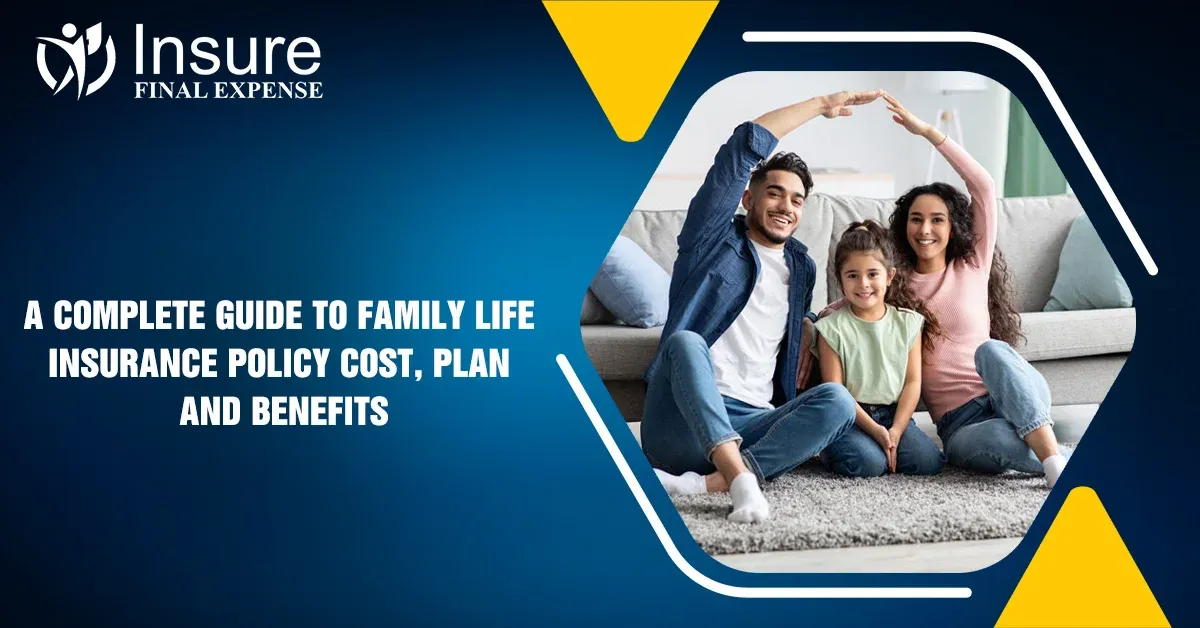 Insure
FINAL EXPENSE

A COMPLETE GUIDE TO FAMILY LIFE INSURANCE POLICY COST, PLAN AND BENEFITS